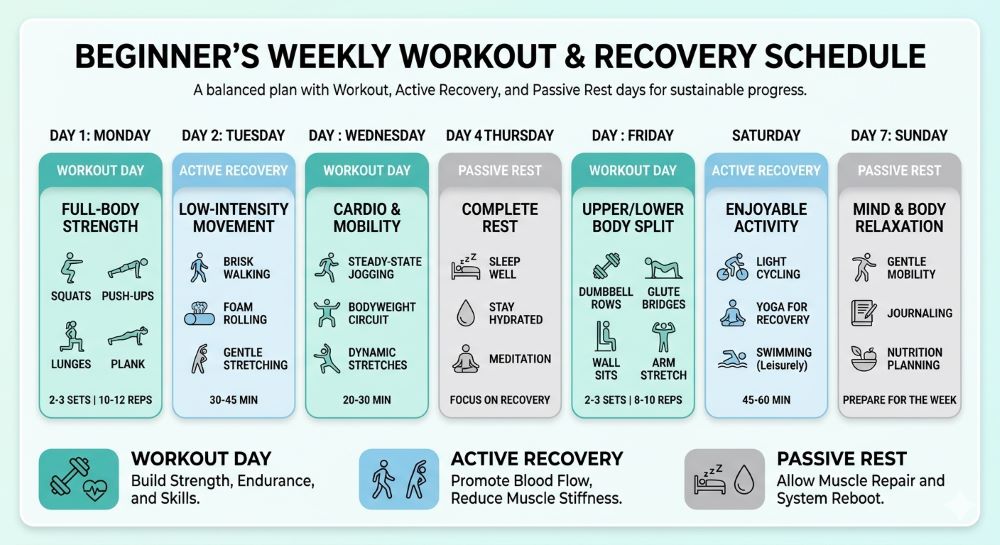 BEGINNER'S WEEKLY WORKOUT & RECOVERY SCHEDULE

A balanced plan with Workout, Active Recovery, and Passive Rest days for sustainable progress.

DAY 1: MONDAY
WORKOUT DAY
FULL-BODY STRENGTH
SQUATS
PUSH-UPS
LUNGES
PLANK
2-3 SETS | 10-12 REPS

DAY 2: TUESDAY
ACTIVE RECOVERY
LOW-INTENSITY MOVEMENT
BRISK WALKING
FOAM ROLLING
GENTLE STRETCHING
30-45 MIN

DAY : WEDNESDAY
WORKOUT DAY
CARDIO & MOBILITY
STEADY-STATE JOGGING
BODYWEIGHT CIRCUIT
DYNAMIC STRETCHES
20-30 MIN

DAY 4 THURSDAY
PASSIVE REST
COMPLETE REST
SLEEP WELL
STAY HYDRATED
MEDITATION
FOCUS ON RECOVERY

DAY : FRIDAY
WORKOUT DAY
UPPER/LOWER BODY SPLIT
DUMBBELL ROWS
GLUTE BRIDGES
WALL SITS
ARM STRETCH
2-3 SETS | 8-10 REPS

SATURDAY
ACTIVE RECOVERY
ENJOYABLE ACTIVITY
LIGHT CYCLING
YOGA FOR RECOVERY
SWIMMING (Leisurely)
45-60 MIN

DAY 7: SUNDAY
PASSIVE REST
MIND & BODY RELAXATION
GENTLE MOBILITY
JOURNALING
NUTRITION PLANNING
PREPARE FOR THE WEEK

WORKOUT DAY
Build Strength, Endurance, and Skills.

ACTIVE RECOVERY
Promote Blood Flow, Reduce Muscle Stiffness.

PASSIVE REST
Allow Muscle Repair and System Reboot.